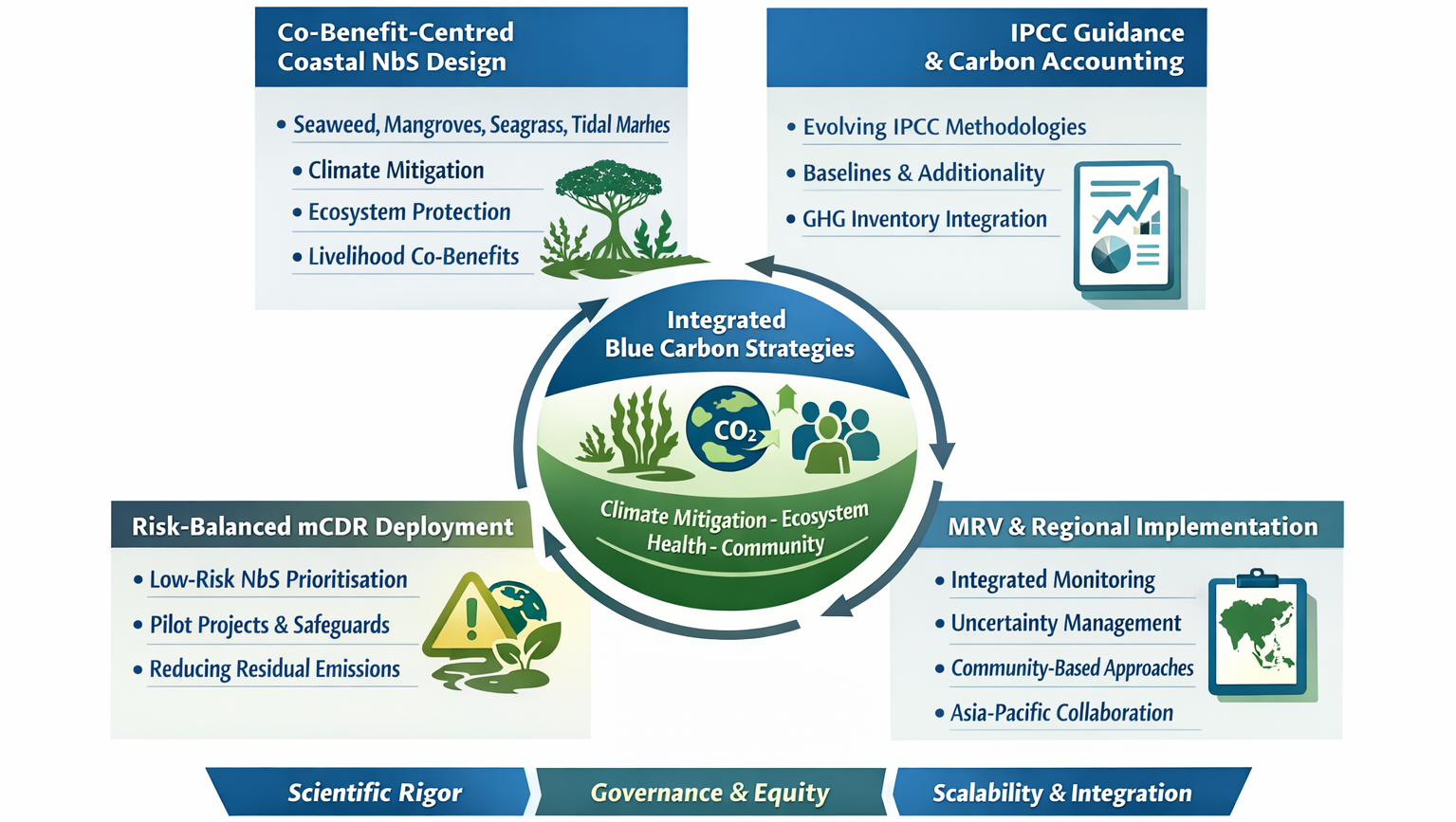 Co-Benefit-Centred Coastal NbS Design

• Seaweed, Mangroves, Seagrass, Tidal Marhes
• Climate Mitigation
• Ecosystem Protection
• Livelihood Co-Benefits

IPCC Guidance & Carbon Accounting

• Evolving IPCC Methodologies
• Baselines & Additionality
• GHG Inventory Integration

Integrated Blue Carbon Strategies

$CO_2$

Climate Mitigation - Ecosystem Health - Community

Risk-Balanced mCDR Deployment

• Low-Risk NbS Prioritisation
• Pilot Projects & Safeguards
• Reducing Residual Emissions

MRV & Regional Implementation

• Integrated Monitoring
• Uncertainty Management
• Community-Based Approaches
• Asia-Pacific Collaboration

Scientific Rigor
Governance & Equity
Scalability & Integration